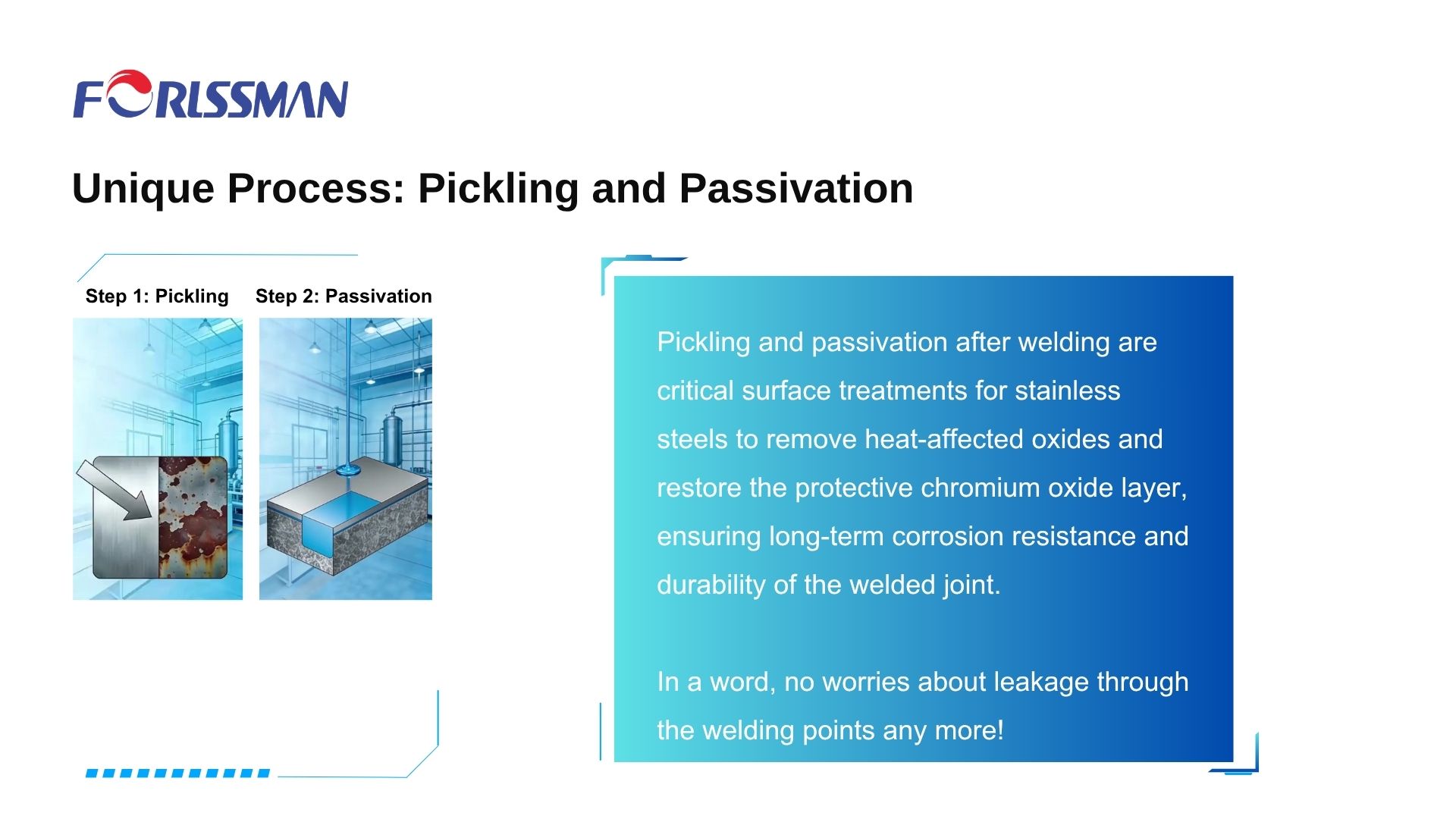 FORLSSMAN

Unique Process: Pickling and Passivation

Step 1: Pickling

Step 2: Passivation

Pickling and passivation after welding are critical surface treatments for stainless steels to remove heat-affected oxides and restore the protective chromium oxide layer, ensuring long-term corrosion resistance and durability of the welded joint.

In a word, no worries about leakage through the welding points any more!